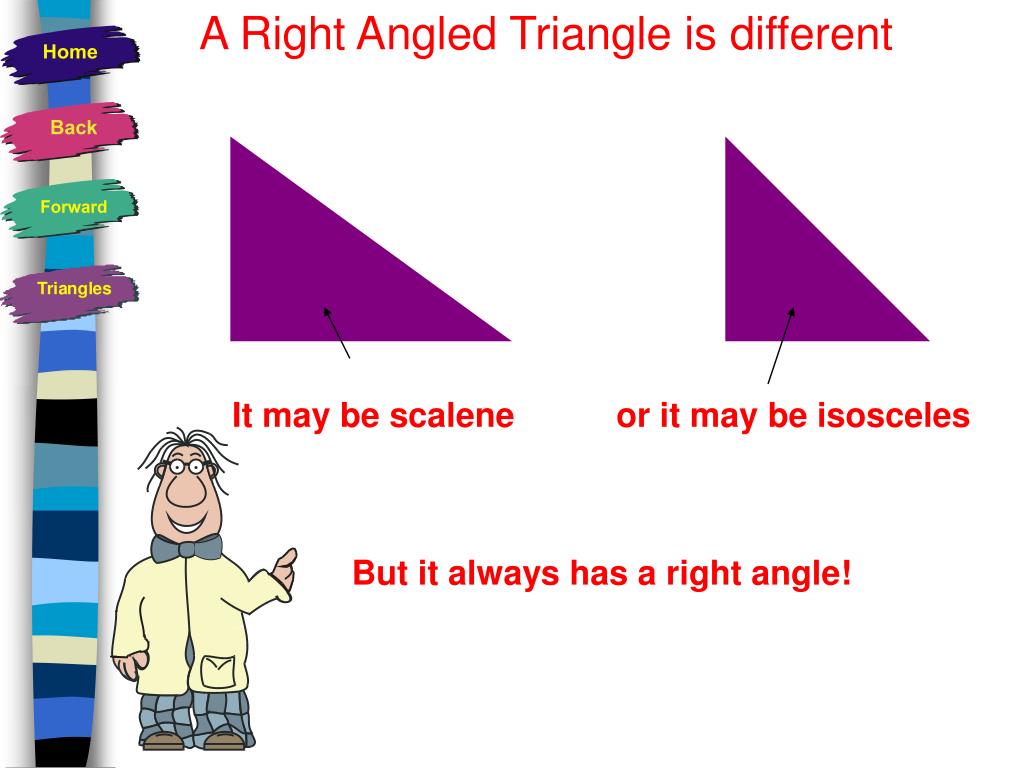 Home

Back

Forward

Triangles

A Right Angled Triangle is different

It may be scalene

or it may be isosceles

But it always has a right angle!